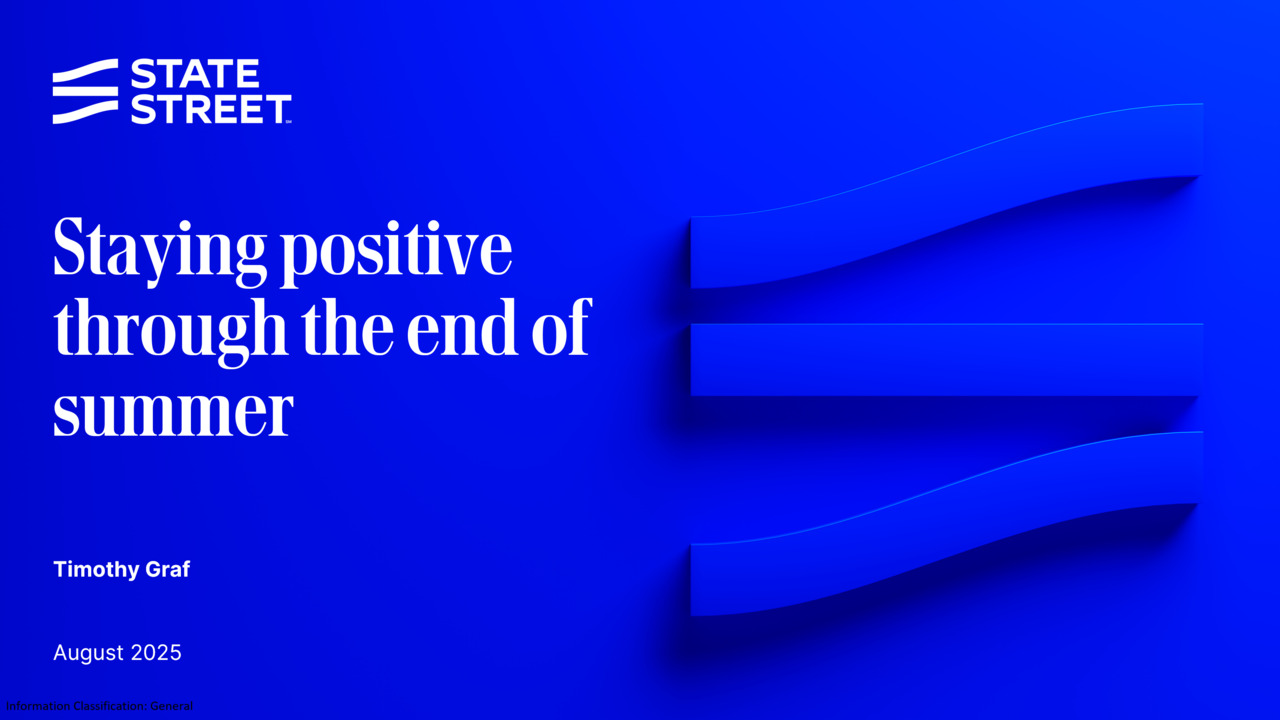 STATE STREET

Staying positive through the end of summer

Timothy Graf

August 2025

Information Classification: General